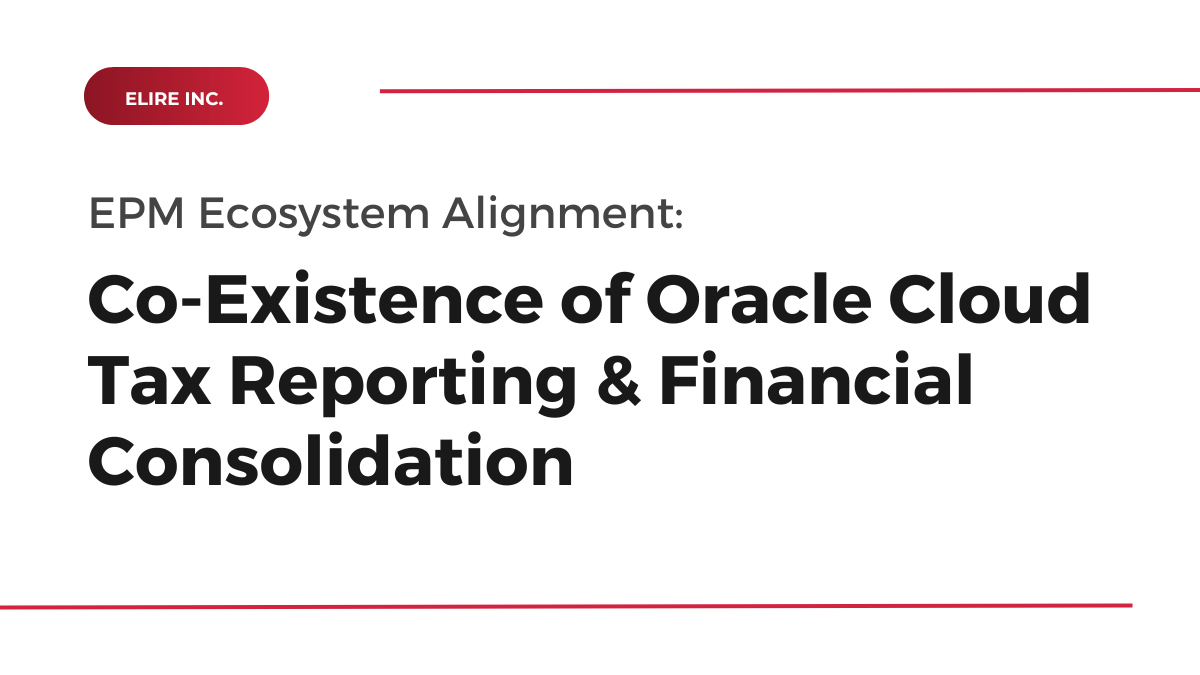 ELIRE INC.

EPM Ecosystem Alignment:

Co-Existence of Oracle Cloud Tax Reporting & Financial Consolidation